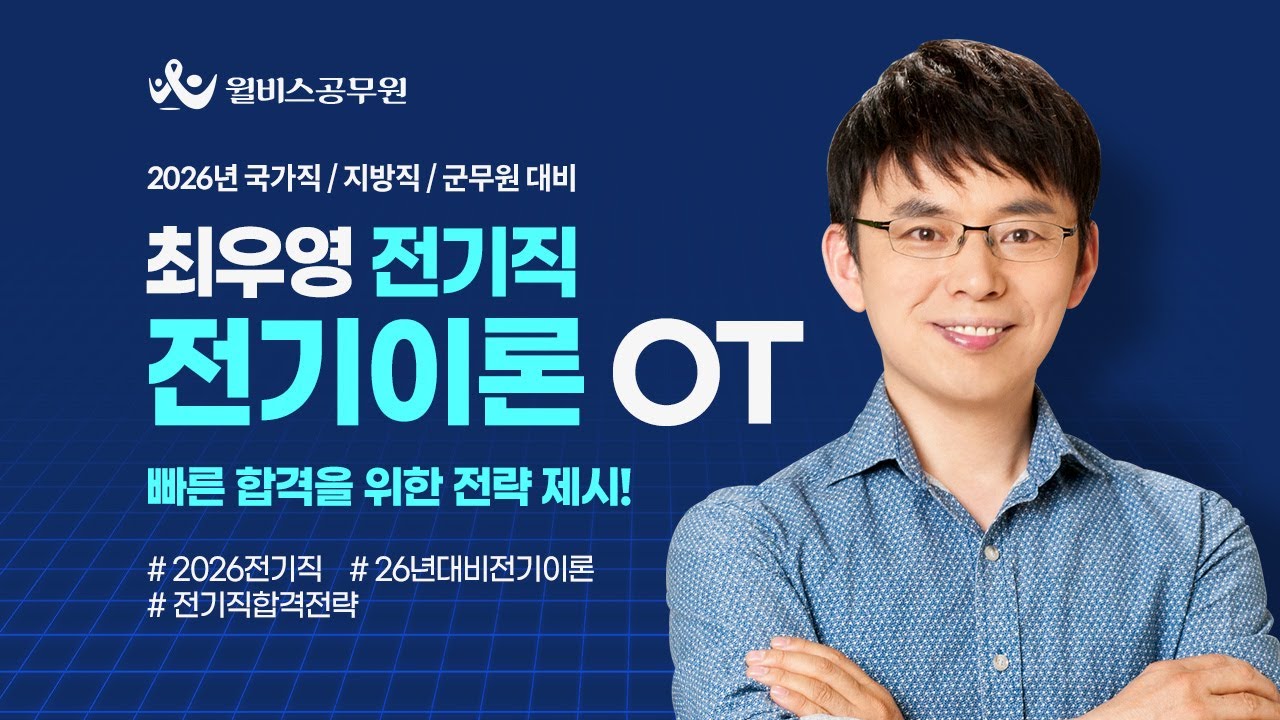 윌비스공무원

2026년 국가직 / 지방직 / 군무원 대비

최우영 전기직
전기이론 OT

빠른 합격을 위한 전략 제시!

# 2026전기직 # 26년대비전기이론
# 전기직합격전략